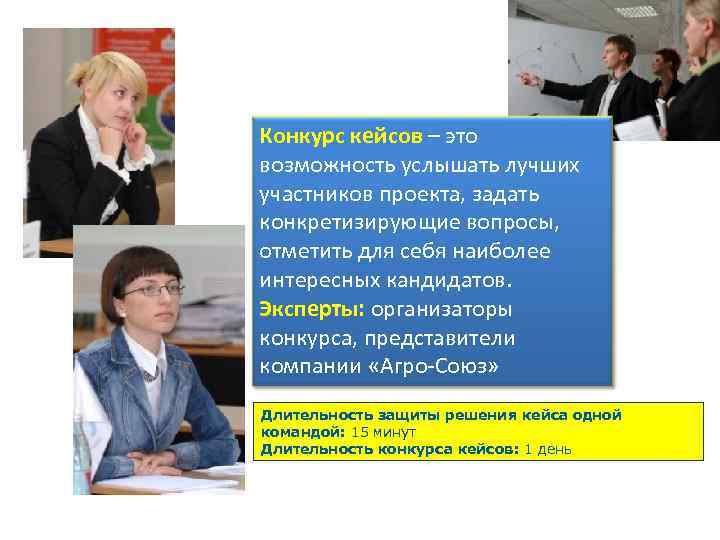 Конкурс кейсов – это возможность услышать лучших участников проекта, задать конкретизирующие вопросы, отметить для себя наиболее интересных кандидатов.
Эксперты: организаторы конкурса, представители компании «Агро-Союз»

Длительность защиты решения кейса одной командой: 15 минут
Длительность конкурса кейсов: 1 день